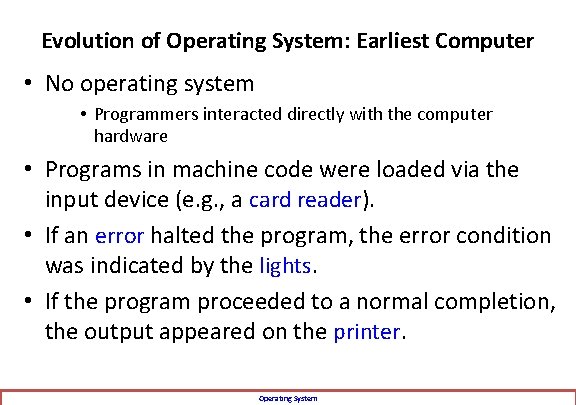 Evolution of Operating System: Earliest Computer

• No operating system
  • Programmers interacted directly with the computer hardware

• Programs in machine code were loaded via the input device (e.g., a card reader).

• If an error halted the program, the error condition was indicated by the lights.

• If the program proceeded to a normal completion, the output appeared on the printer.

Operating System